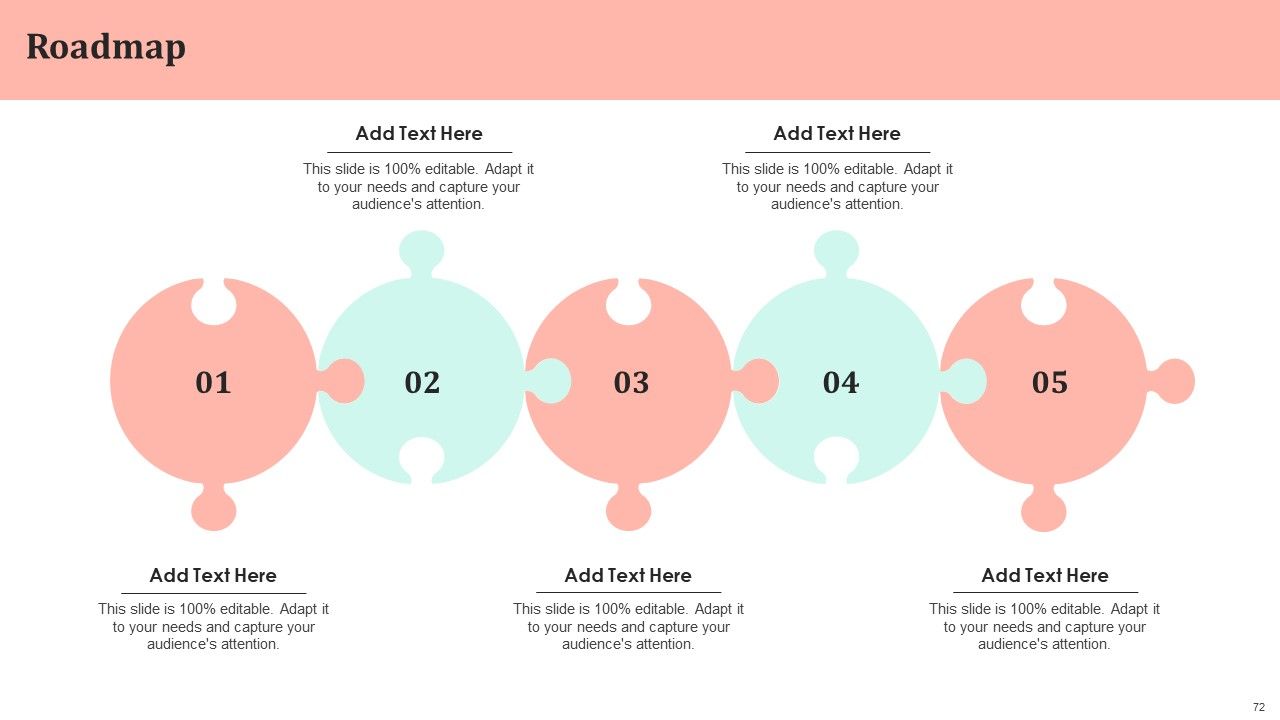 Roadmap

Add Text Here
This slide is 100% editable. Adapt it to your needs and capture your audience's attention.

Add Text Here
This slide is 100% editable. Adapt it to your needs and capture your audience's attention.

01

02

03

04

05

Add Text Here
This slide is 100% editable. Adapt it to your needs and capture your audience's attention.

Add Text Here
This slide is 100% editable. Adapt it to your needs and capture your audience's attention.

Add Text Here
This slide is 100% editable. Adapt it to your needs and capture your audience's attention.

72